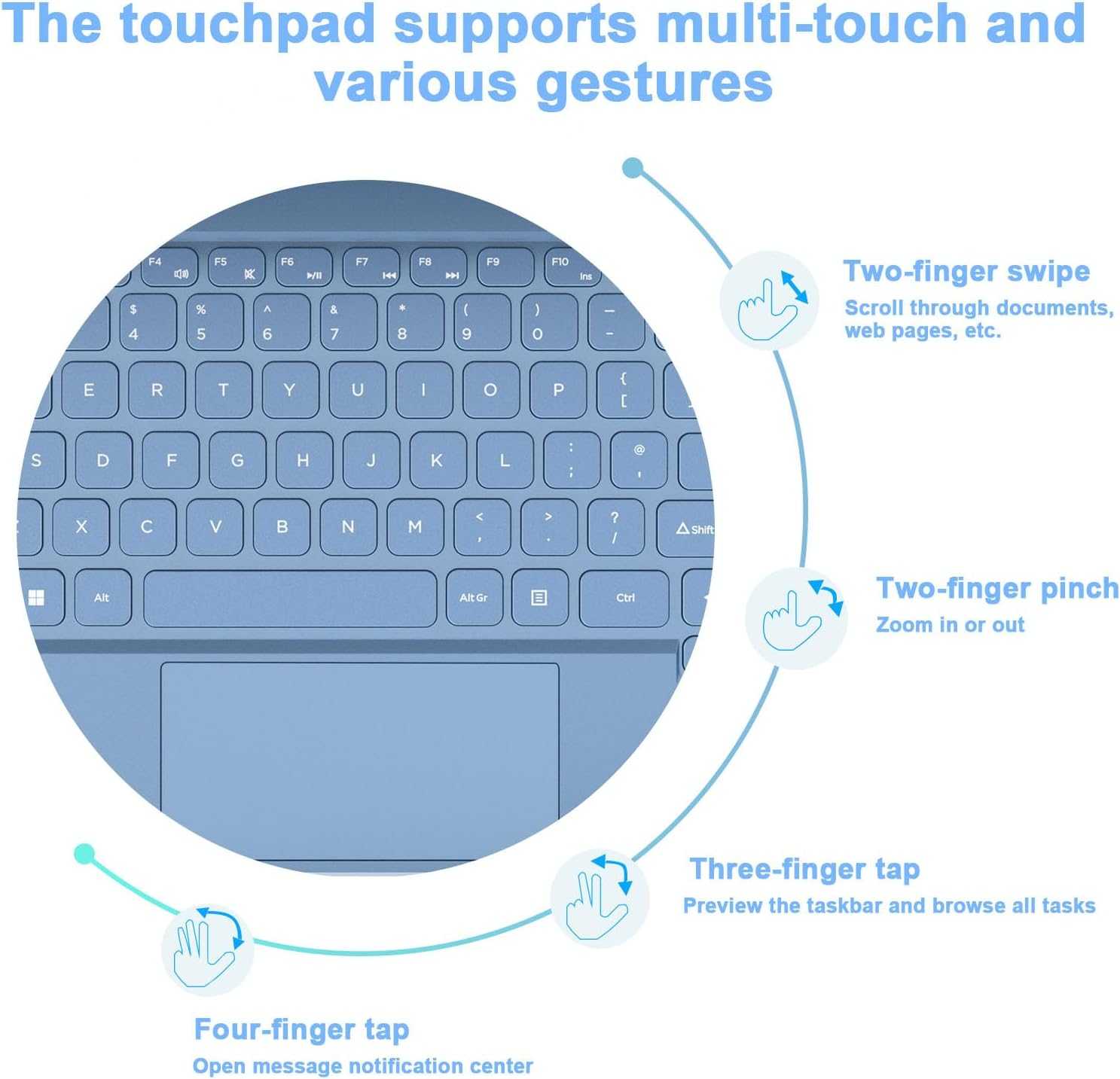 The touchpad supports multi-touch and various gestures

F4 F5 F6 F7 F8 F9 F10 Ins
$ 4 % 5 ^ 6 & 7 * 8 ( 9 ) 0 _ -
E R T Y U I O P { [
S D F G H J K L : ; @ '
X C V B N M < , > . ? / Shift
Alt Alt Gr Ctrl

Two-finger swipe
Scroll through documents, web pages, etc.

Two-finger pinch
Zoom in or out

Three-finger tap
Preview the taskbar and browse all tasks

Four-finger tap
Open message notification center